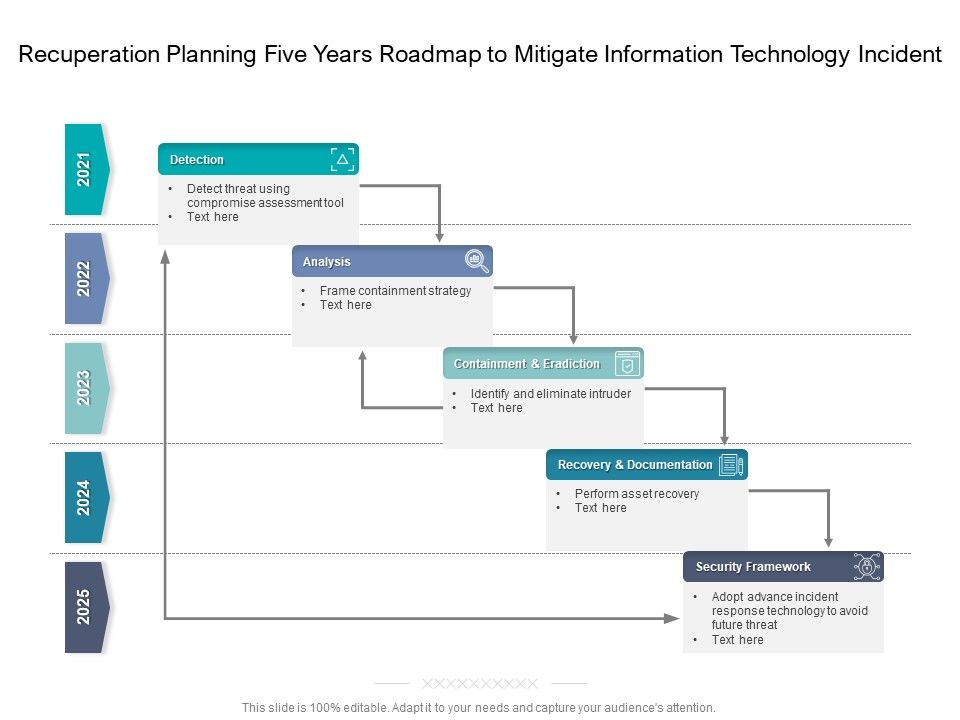 Recuperation Planning Five Years Roadmap to Mitigate Information Technology Incident

2021

Detection

• Detect threat using compromise assessment tool
• Text here

2022

Analysis

• Frame containment strategy
• Text here

2023

Containment & Eradiction

• Identify and eliminate intruder
• Text here

2024

Recovery & Documentation

• Perform asset recovery
• Text here

2025

Security Framework

• Adopt advance incident response technology to avoid future threat
• Text here

XXXXXXXXXX

This slide is 100% editable. Adapt it to your needs and capture your audience's attention.